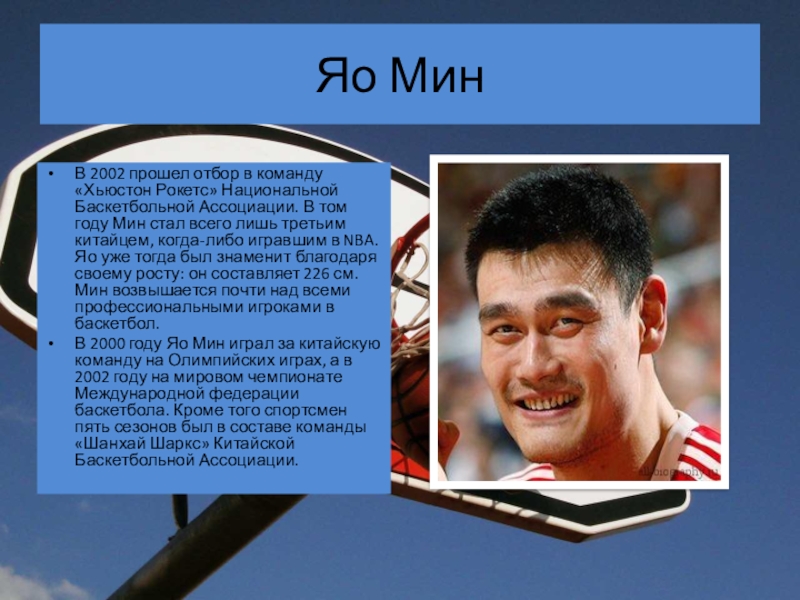 Яо Мин

• В 2002 прошел отбор в команду «Хьюстон Рокетс» Национальной Баскетбольной Ассоциации. В том году Мин стал всего лишь третьим китайцем, когда-либо игравшим в NBA. Яо уже тогда был знаменит благодаря своему росту: он составляет 226 см. Мин возвышается почти над всеми профессиональными игроками в баскетбол.
• В 2000 году Яо Мин играл за китайскую команду на Олимпийских играх, а в 2002 году на мировом чемпионате Международной федерации баскетбола. Кроме того спортсмен пять сезонов был в составе команды «Шанхай Шаркс» Китайской Баскетбольной Ассоциации.

allbiography.ru